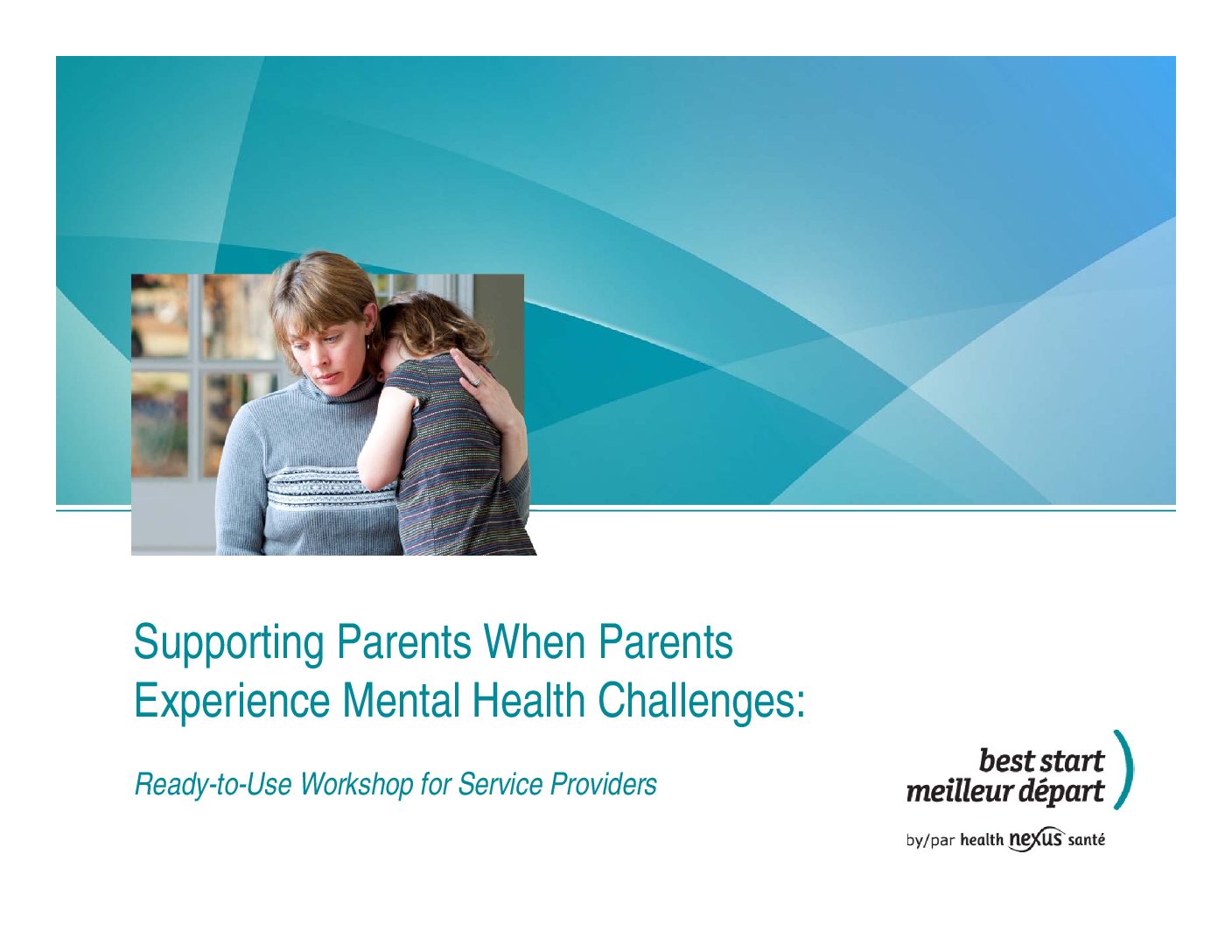 Supporting Parents When Parents Experience Mental Health Challenges:

Ready-to-Use Workshop for Service Providers

best start
meilleur départ

by/par health nexus santé